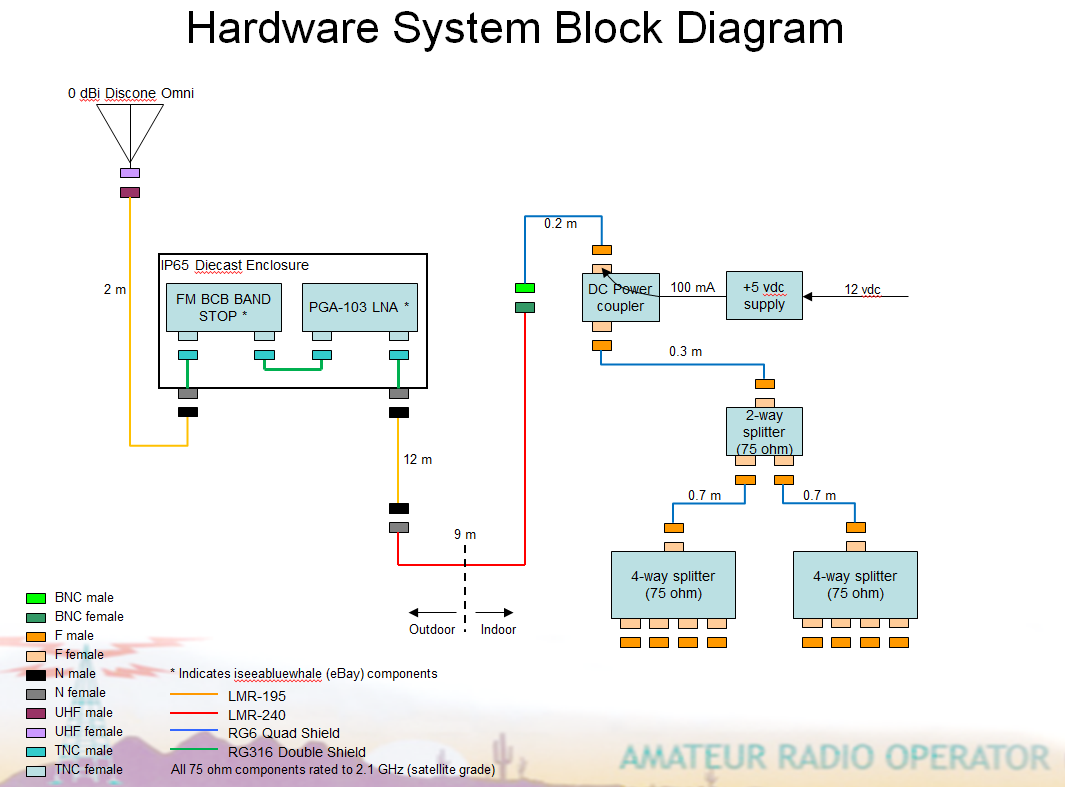 Hardware System Block Diagram

0 dBi Discone Omni

2 m

IP65 Diecast Enclosure

FM BCB BAND STOP *

PGA-103 LNA *

12 m

9 m

Outdoor

Indoor

0.2 m

DC Power coupler

100 mA

+5 vdc supply

12 vdc

0.3 m

2-way splitter (75 ohm)

0.7 m

0.7 m

4-way splitter (75 ohm)

4-way splitter (75 ohm)

BNC male
BNC female
F male
F female
N male
N female
UHF male
UHF female
TNC male
TNC female

* Indicates iseeabluewhale (eBay) components
LMR-195
LMR-240
RG6 Quad Shield
RG316 Double Shield
All 75 ohm components rated to 2.1 GHz (satellite grade)

AMATEUR RADIO OPERATOR